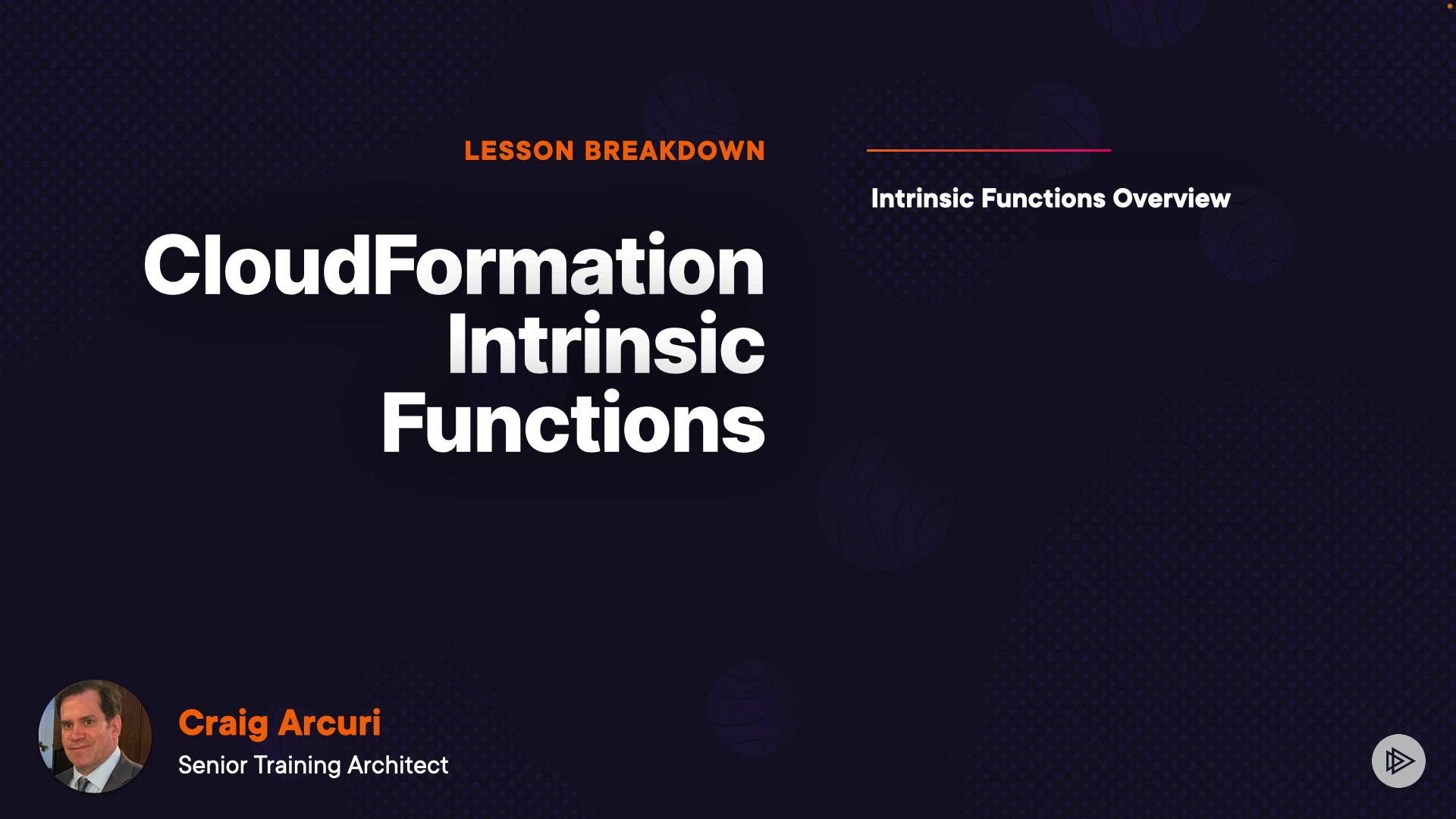 LESSON BREAKDOWN

CloudFormation Intrinsic Functions

Intrinsic Functions Overview

Craig Arcuri
Senior Training Architect